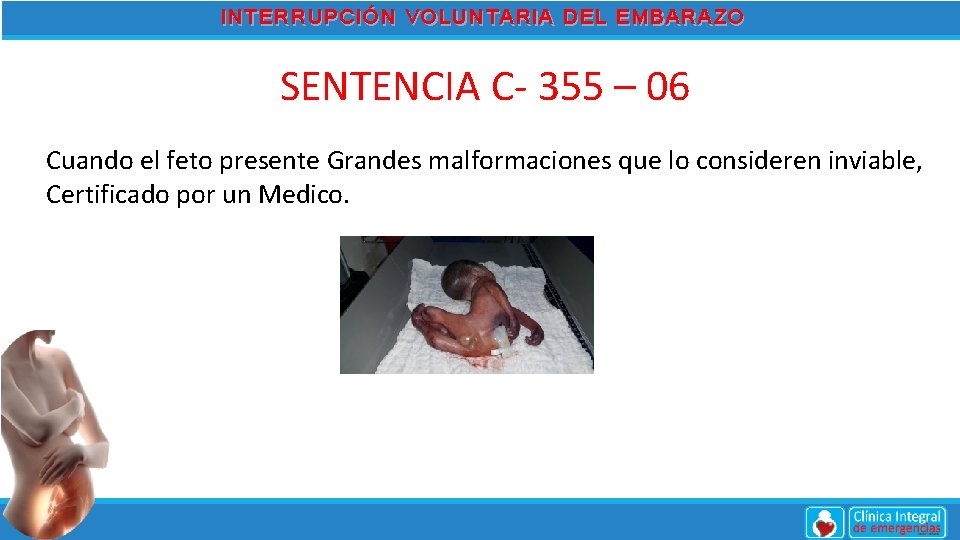 INTERRUPCIÓN VOLUNTARIA DEL EMBARAZO

SENTENCIA C- 355 – 06

Cuando el feto presente Grandes malformaciones que lo consideren inviable, Certificado por un Medico.

Clínica Integral de emergencias